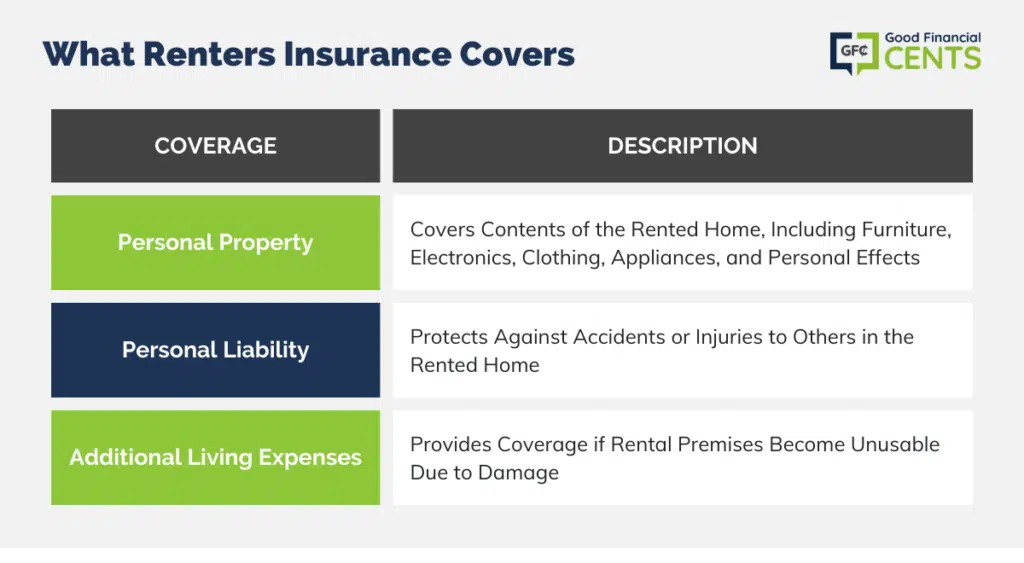 What Renters Insurance Covers

GFC Good Financial CENTS

| COVERAGE | DESCRIPTION |
|---|---|
| Personal Property | Covers Contents of the Rented Home, Including Furniture, Electronics, Clothing, Appliances, and Personal Effects |
| Personal Liability | Protects Against Accidents or Injuries to Others in the Rented Home |
| Additional Living Expenses | Provides Coverage if Rental Premises Become Unusable Due to Damage |